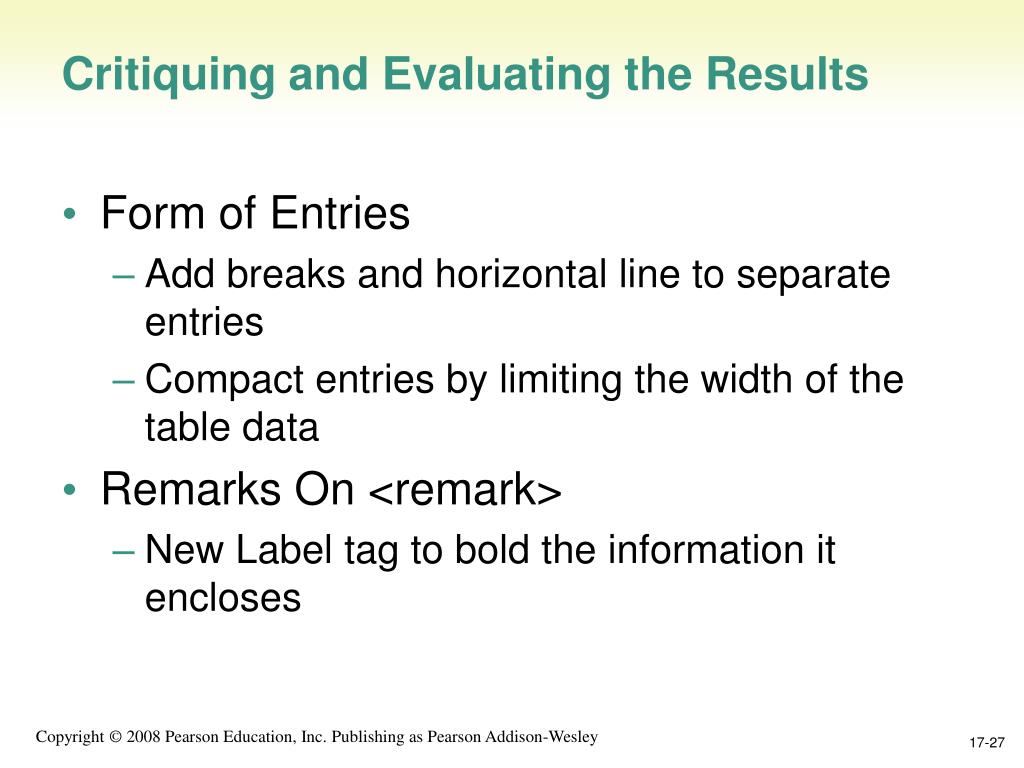 Critiquing and Evaluating the Results

• Form of Entries
– Add breaks and horizontal line to separate entries
– Compact entries by limiting the width of the table data
• Remarks On <remark>
– New Label tag to bold the information it encloses

Copyright © 2008 Pearson Education, Inc. Publishing as Pearson Addison-Wesley

17-27